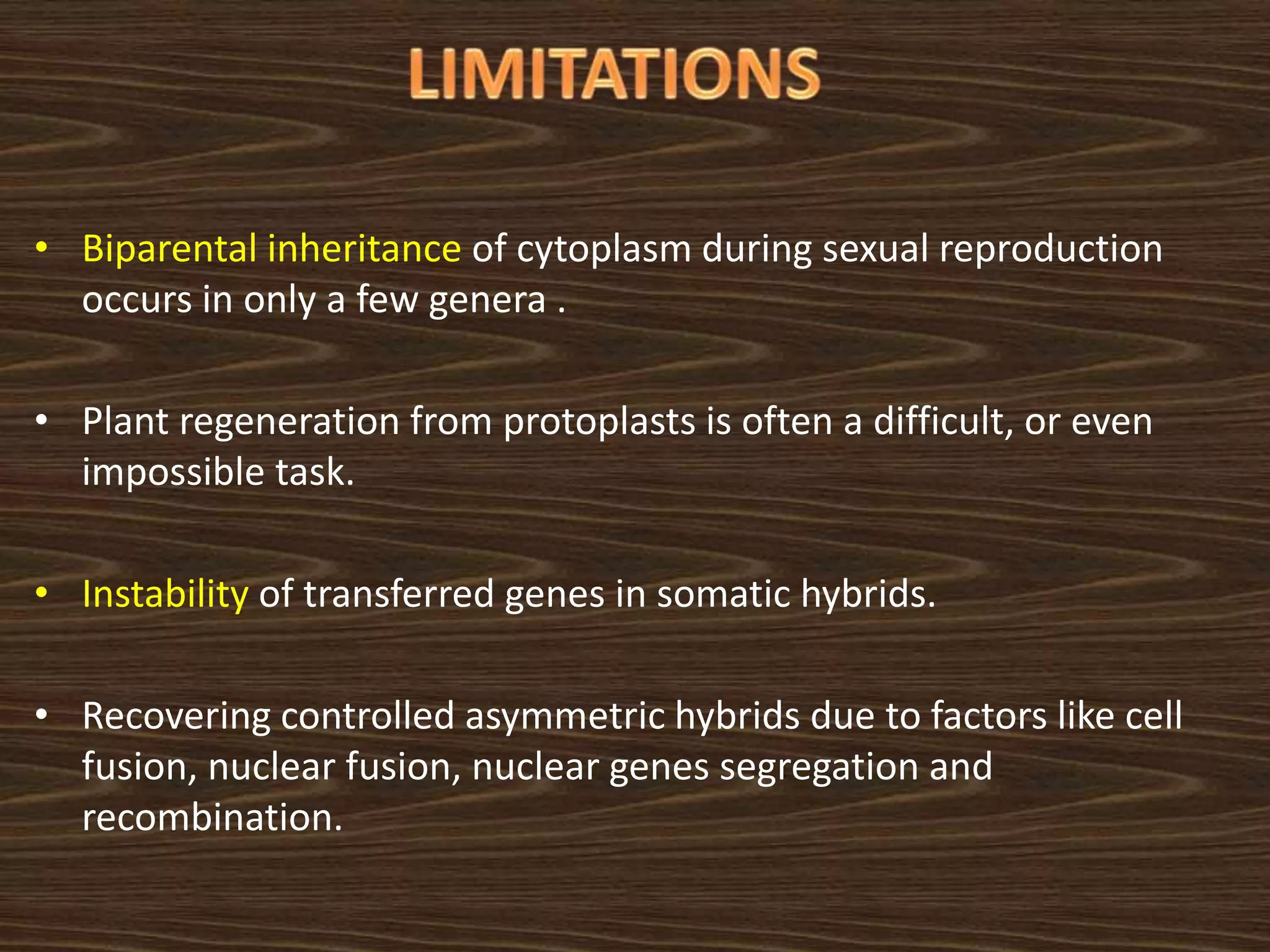 LIMITATIONS

• Biparental inheritance of cytoplasm during sexual reproduction occurs in only a few genera .

• Plant regeneration from protoplasts is often a difficult, or even impossible task.

• Instability of transferred genes in somatic hybrids.

• Recovering controlled asymmetric hybrids due to factors like cell fusion, nuclear fusion, nuclear genes segregation and recombination.